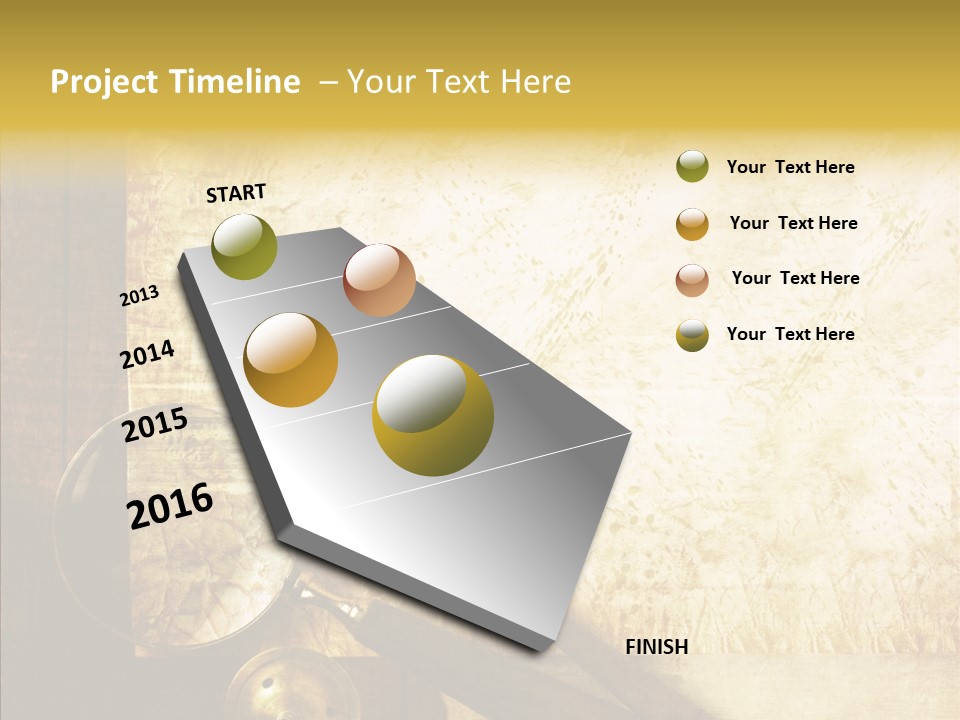 Project Timeline – Your Text Here

START

2013

2014

2015

2016

FINISH

Your Text Here

Your Text Here

Your Text Here

Your Text Here